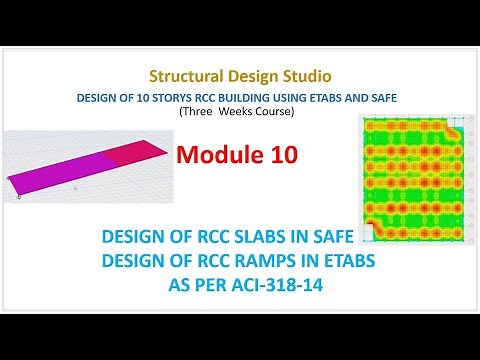 Structural Design Studio

DESIGN OF 10 STORYS RCC BUILDING USING ETABS AND SAFE
(Three Weeks Course)

Module 10

DESIGN OF RCC SLABS IN SAFE
DESIGN OF RCC RAMPS IN ETABS
AS PER ACI-318-14